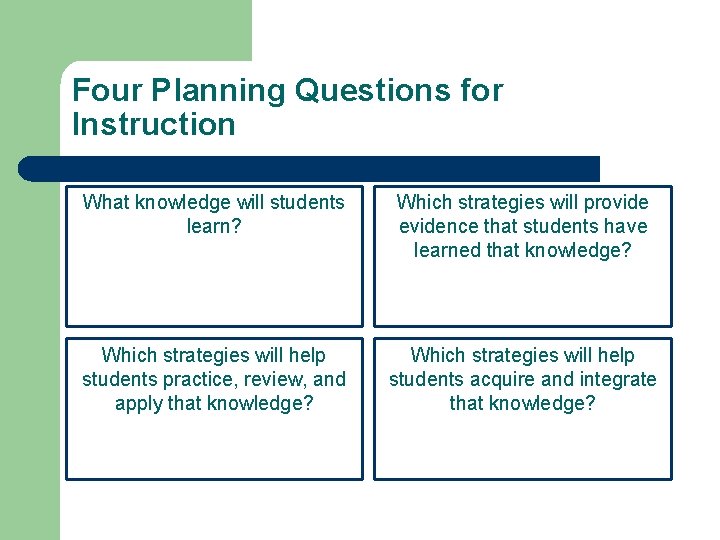 Four Planning Questions for Instruction

What knowledge will students learn?

Which strategies will provide evidence that students have learned that knowledge?

Which strategies will help students practice, review, and apply that knowledge?

Which strategies will help students acquire and integrate that knowledge?